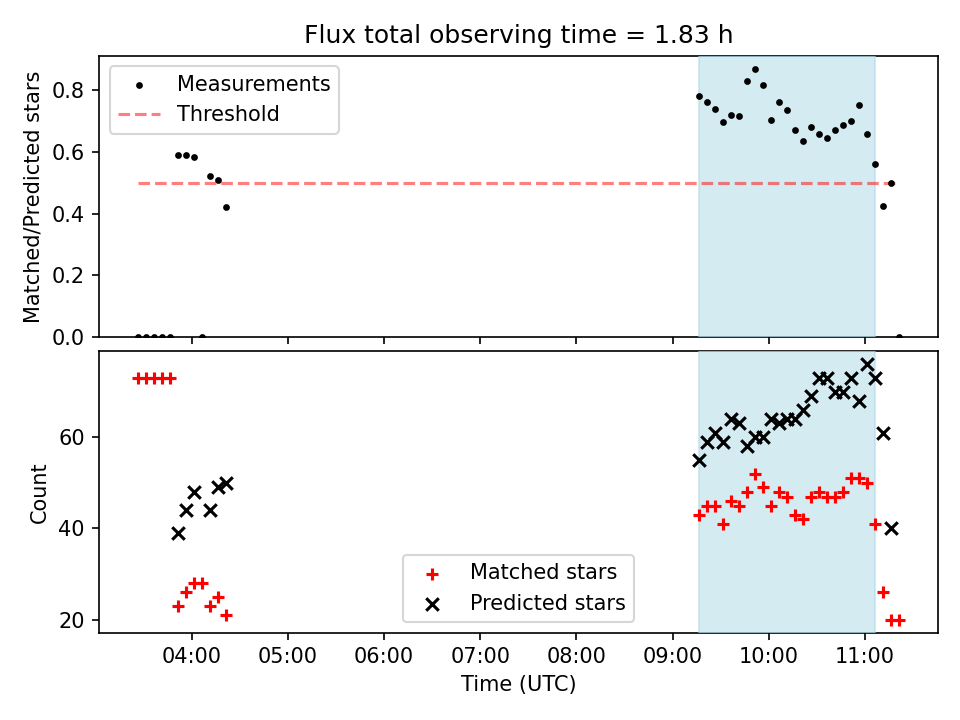 Flux total observing time = 1.83 h

Measurements
Threshold

Matched/Predicted stars

0.8
0.6
0.4
0.2
0.0

Count

60
40
20

Matched stars
Predicted stars

04:00 05:00 06:00 07:00 08:00 09:00 10:00 11:00

Time (UTC)